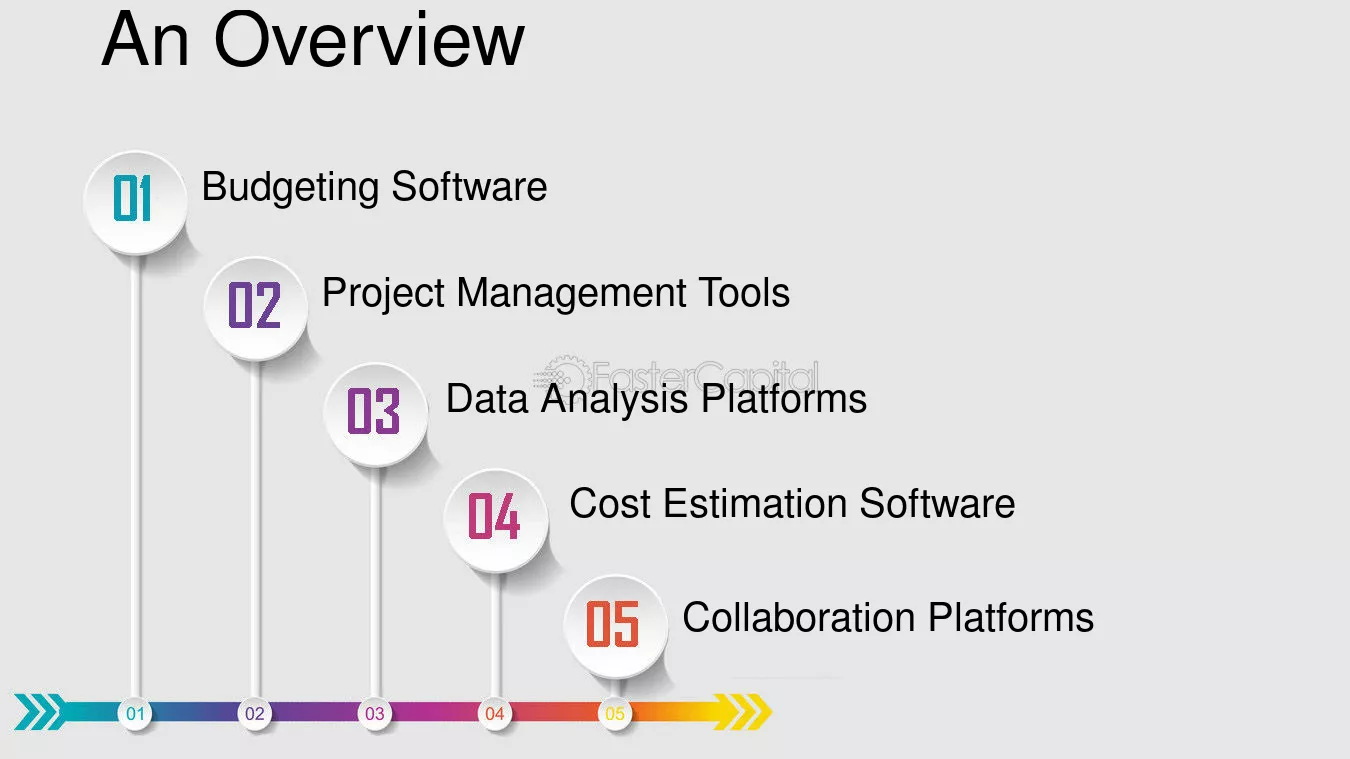 An Overview

01 Budgeting Software

02 Project Management Tools

03 Data Analysis Platforms

04 Cost Estimation Software

05 Collaboration Platforms

01 02 03 04 05

FasterCapital